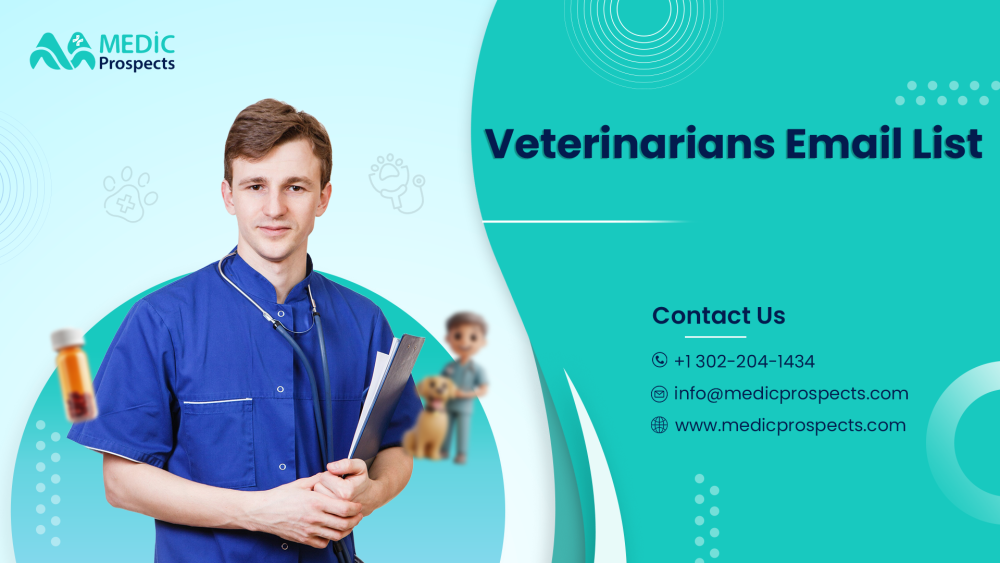 MEDIC Prospects

Veterinarians Email List

Contact Us

+1 302-204-1434

info@medicprospects.com

www.medicprospects.com